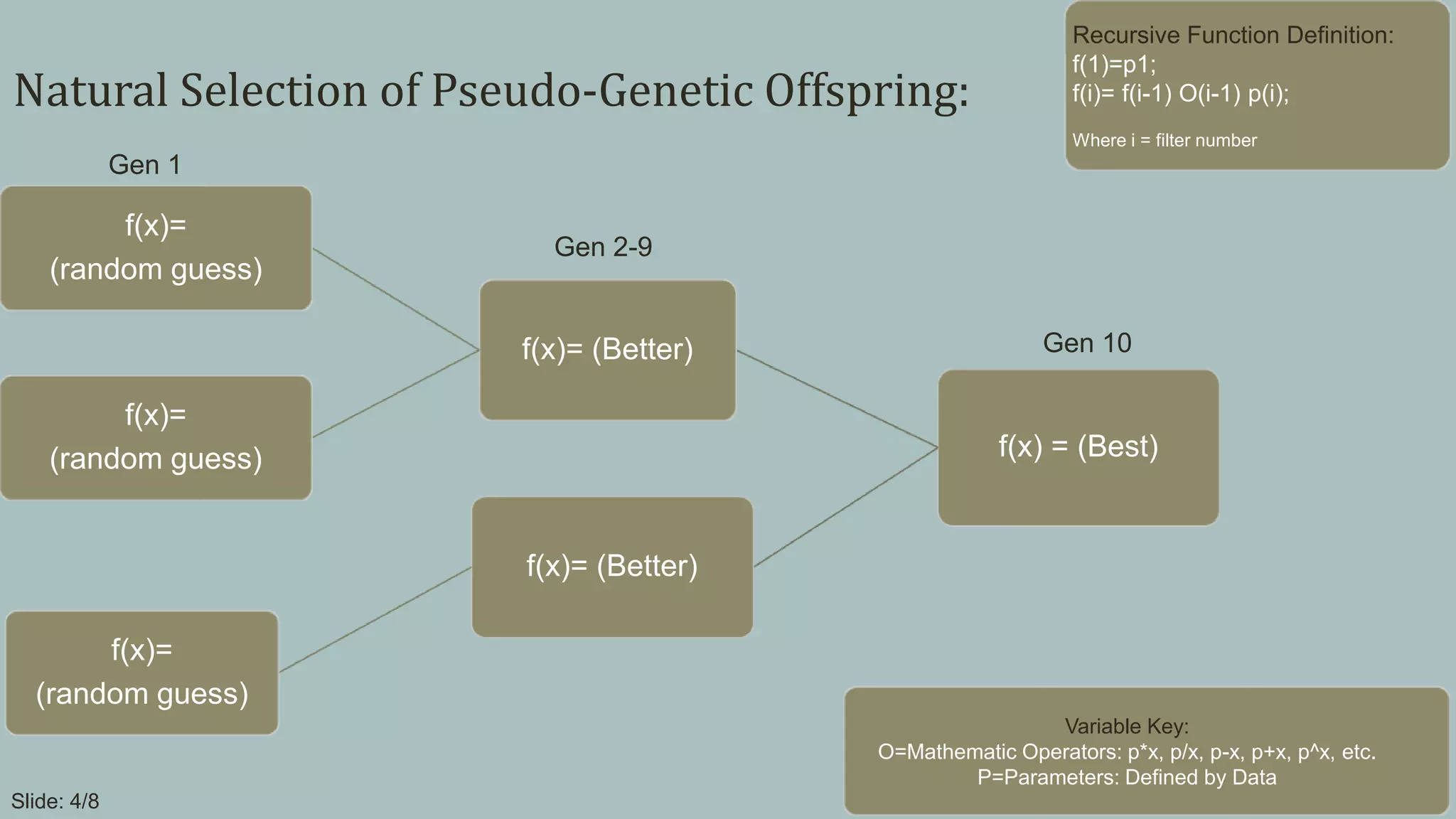 Natural Selection of Pseudo-Genetic Offspring:

Recursive Function Definition:
f(1)=p1;
f(i)= f(i-1) O(i-1) p(i);

Where i = filter number

Gen 1

f(x)=
(random guess)

f(x)=
(random guess)

f(x)=
(random guess)

Gen 2-9

f(x)= (Better)

f(x)= (Better)

Gen 10

f(x) = (Best)

Variable Key:
O=Mathematic Operators: p*x, p/x, p-x, p+x, p^x, etc.
P=Parameters: Defined by Data

Slide: 4/8